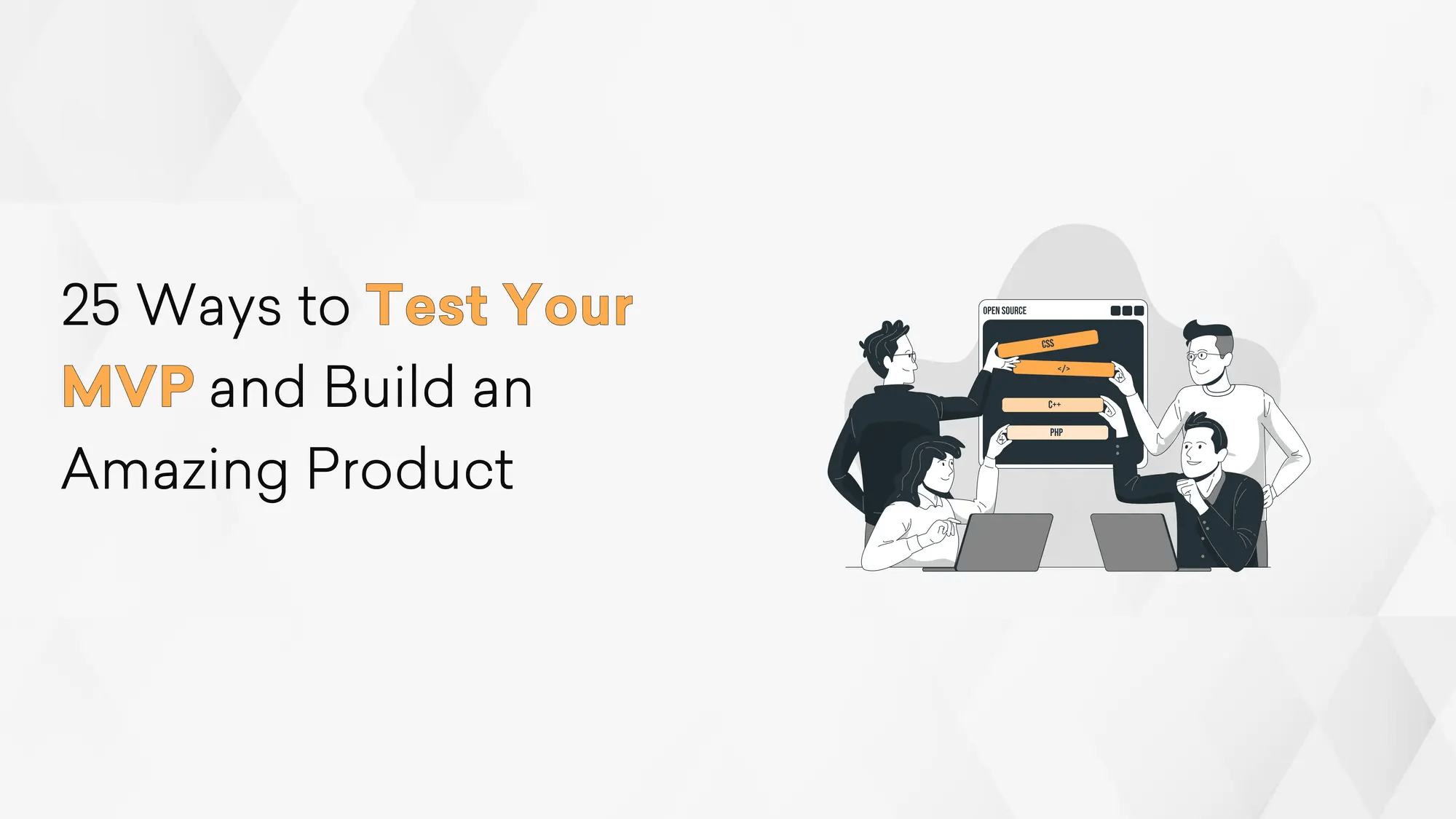 25 Ways to Test Your MVP and Build an Amazing Product

OPEN SOURCE

CSS

</>

C++

PHP